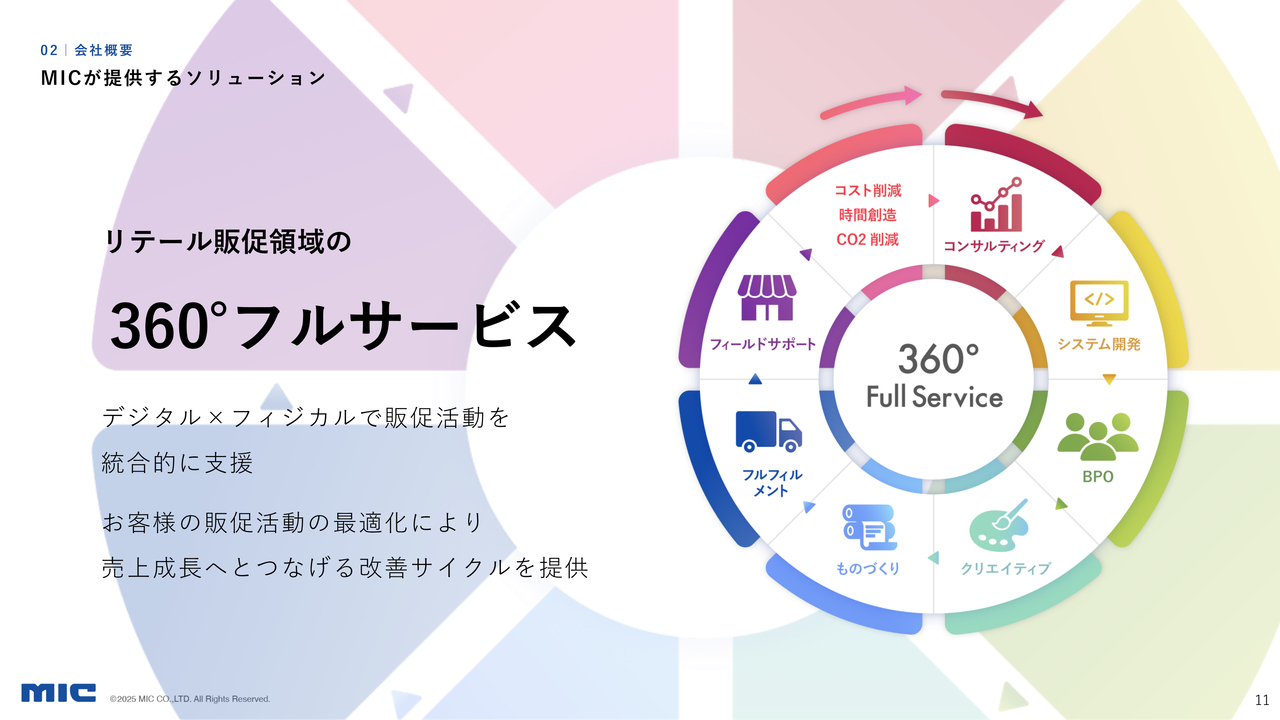 02 | 会社概要
MICが提供するソリューション

リテール販促領域の

360°フルサービス

デジタル×フィジカルで販促活動を統合的に支援

お客様の販促活動の最適化により売上成長へとつなげる改善サイクルを提供

コスト削減
時間創造
CO2 削減

コンサルティング

システム開発

BPO

クリエイティブ

ものづくり

フルフィルメント

フィールドサポート

360°
Full Service

MIC

©2025 MIC CO.,LTD. All Rights Reserved.

11